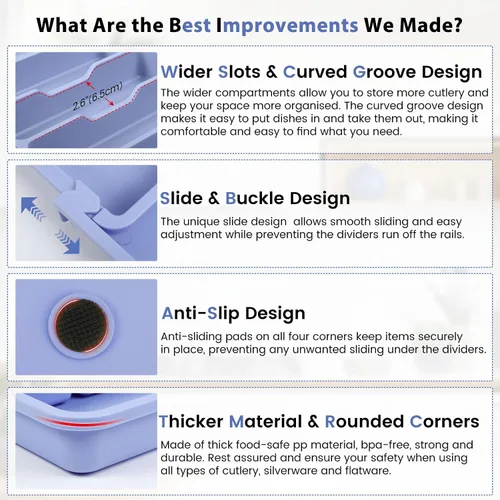 What Are the Best Improvements We Made?

2.6"(6.5cm)

Wider Slots & Curved Groove Design

The wider compartments allow you to store more cutlery and keep your space more organised. The curved groove design makes it easy to put dishes in and take them out, making it comfortable and easy to find what you need.

Slide & Buckle Design

The unique slide design allows smooth sliding and easy adjustment while preventing the dividers run off the rails.

Anti-Slip Design

Anti-sliding pads on all four corners keep items securely in place, preventing any unwanted sliding under the dividers.

Thicker Material & Rounded Corners

Made of thick food-safe pp material, bpa-free, strong and durable. Rest assured and ensure your safety when using all types of cutlery, silverware and flatware.